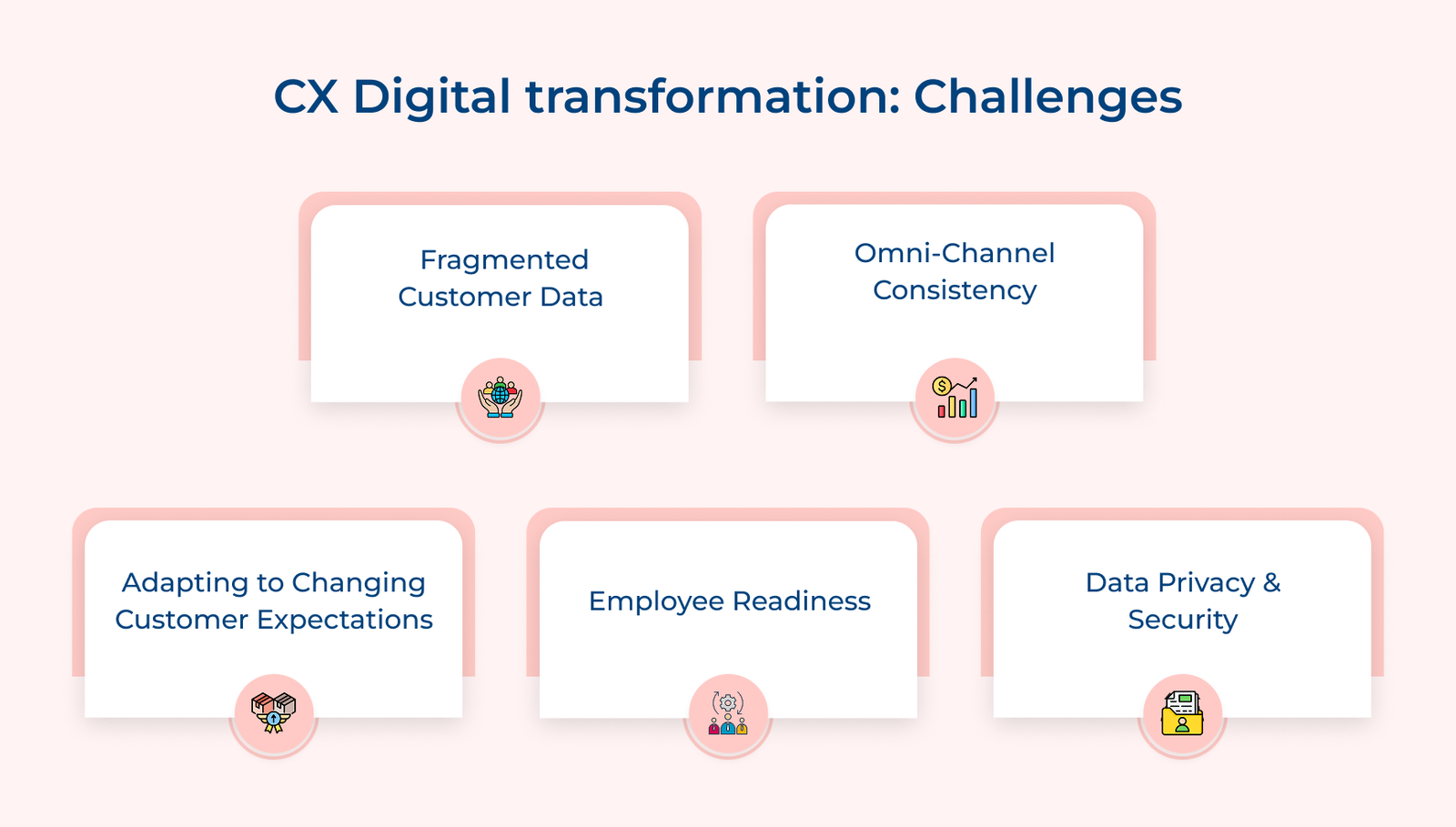 CX Digital transformation: Challenges

Fragmented Customer Data

Omni-Channel Consistency

Adapting to Changing Customer Expectations

Employee Readiness

Data Privacy & Security